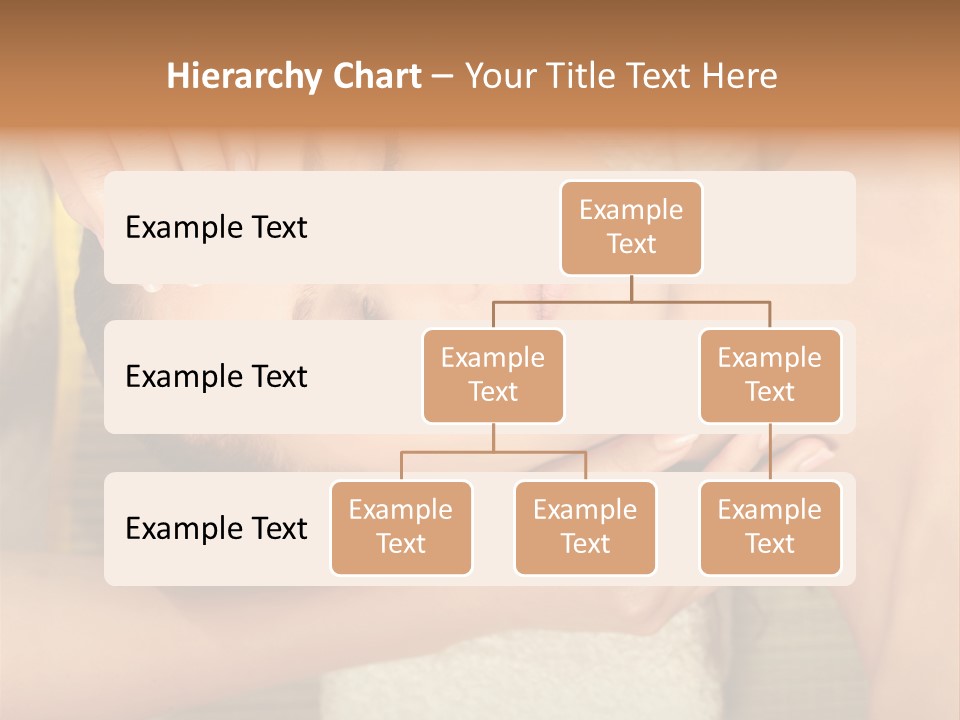 Hierarchy Chart – Your Title Text Here

Example Text

Example Text

Example Text

Example Text

Example Text

Example Text

Example Text

Example Text

Example Text